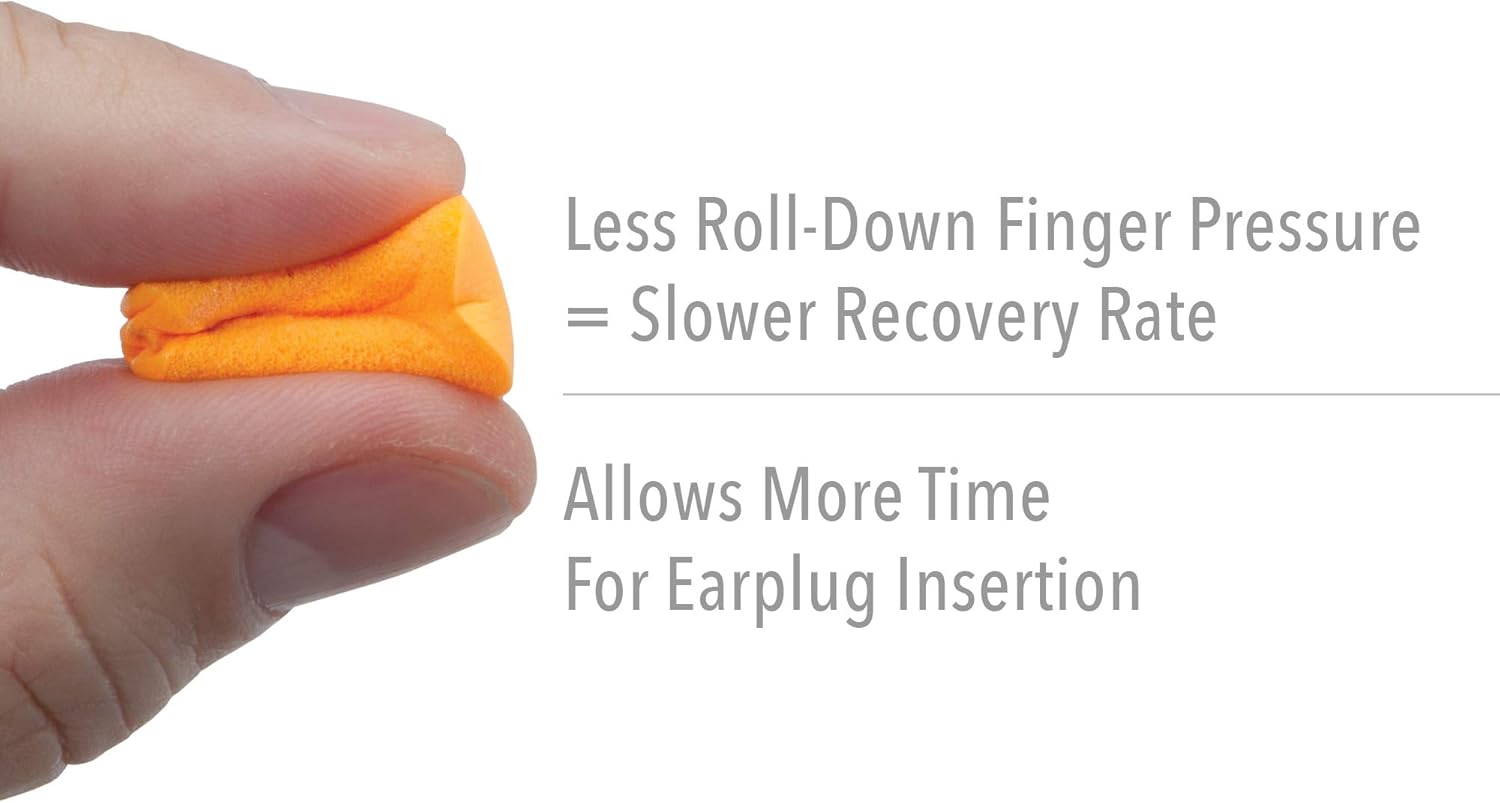 Less Roll-Down Finger Pressure
= Slower Recovery Rate

Allows More Time
For Earplug Insertion